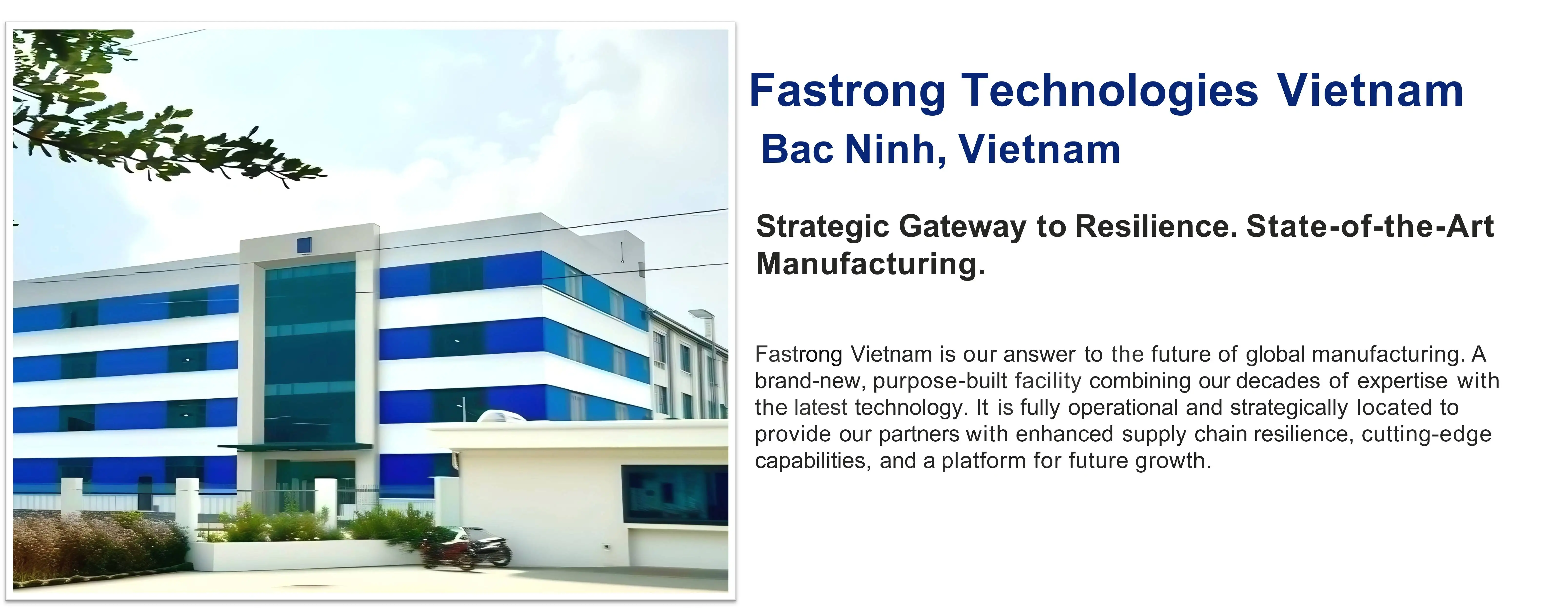 Fastrong Technologies Vietnam
Bac Ninh, Vietnam

Strategic Gateway to Resilience. State-of-the-Art Manufacturing.

Fastrong Vietnam is our answer to the future of global manufacturing. A brand-new, purpose-built facility combining our decades of expertise with the latest technology. It is fully operational and strategically located to provide our partners with enhanced supply chain resilience, cutting-edge capabilities, and a platform for future growth.